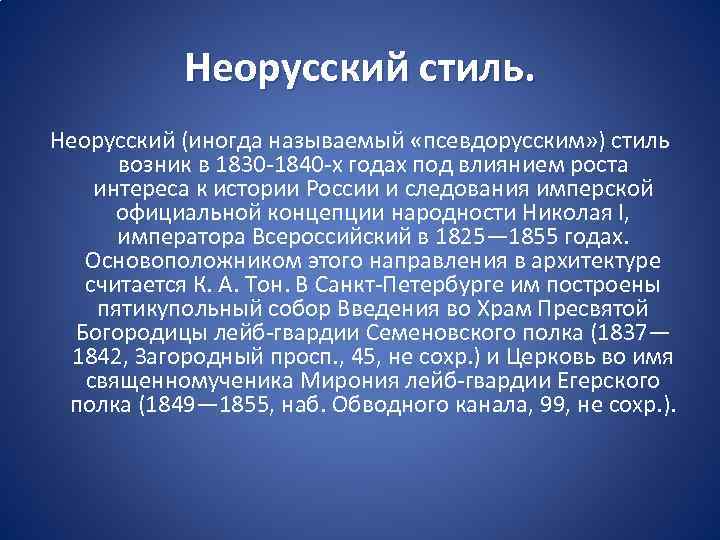 Неорусский стиль.

Неорусский (иногда называемый «псевдорусским») стиль возник в 1830-1840-х годах под влиянием роста интереса к истории России и следования имперской официальной концепции народности Николая I, императора Всероссийский в 1825—1855 годах. Основоположником этого направления в архитектуре считается К. А. Тон. В Санкт-Петербурге им построены пятикупольный собор Введения во Храм Пресвятой Богородицы лейб-гвардии Семеновского полка (1837—1842, Загородный просп., 45, не сохр.) и Церковь во имя священномученика Мирония лейб-гвардии Егерского полка (1849—1855, наб. Обводного канала, 99, не сохр.).